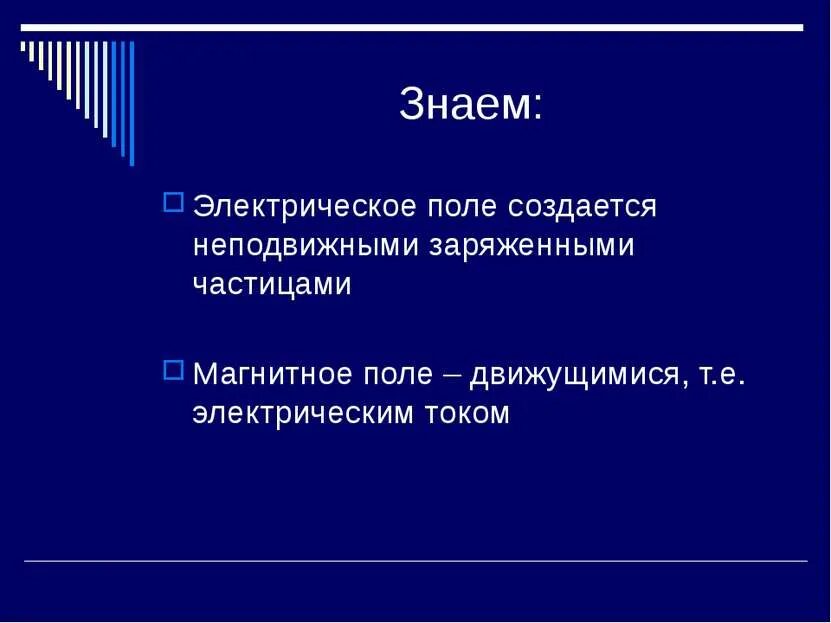 Знаем:

Электрическое поле создается неподвижными заряженными частицами

Магнитное поле – движущимися, т.е. электрическим током